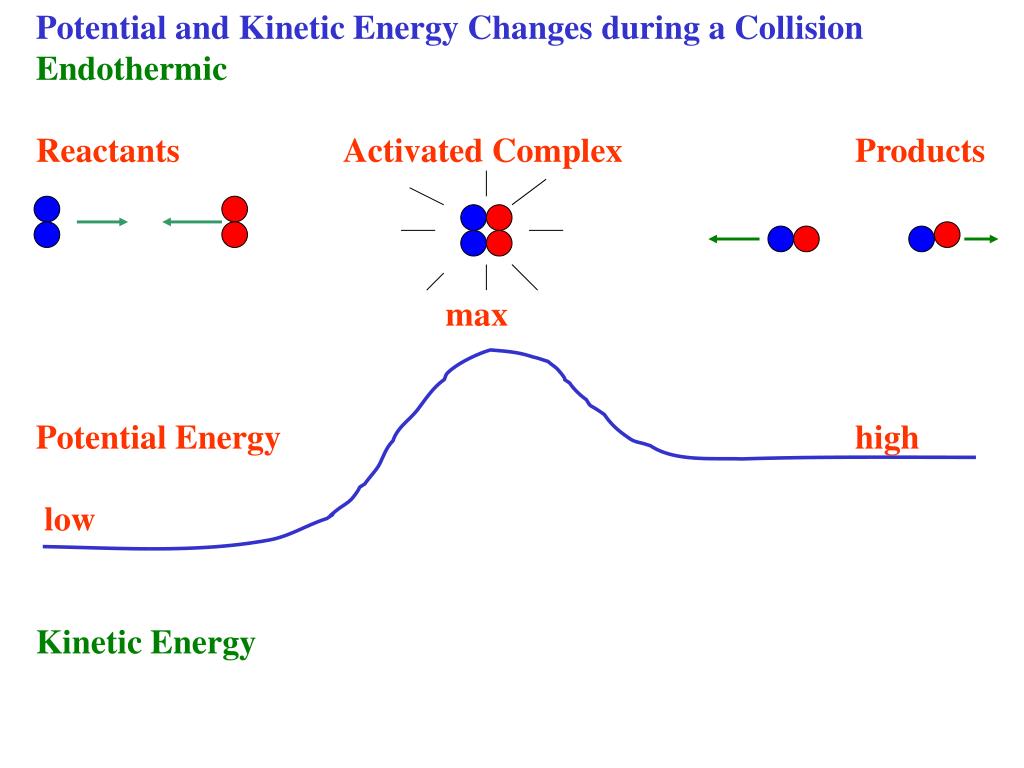 Potential and Kinetic Energy Changes during a Collision
Endothermic

Reactants

Activated Complex

Products

max

Potential Energy

high

low

Kinetic Energy